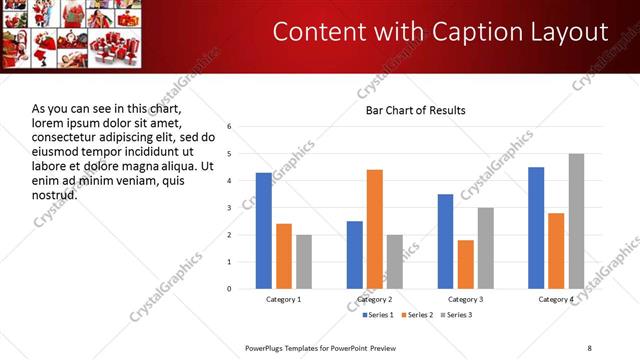 Content with Caption Layout

As you can see in this chart, lorem ipsum dolor sit amet, consectetur adipiscing elit, sed do eiusmod tempor incididunt ut labore et dolore magna aliqua. Ut enim ad minim veniam, quis nostrud.

Bar Chart of Results

6
5
4
3
2
1
0

Category 1
Category 2
Category 3
Category 4

Series 1
Series 2
Series 3

CrystalGraphics

PowerPlugs Templates for PowerPoint Preview

8